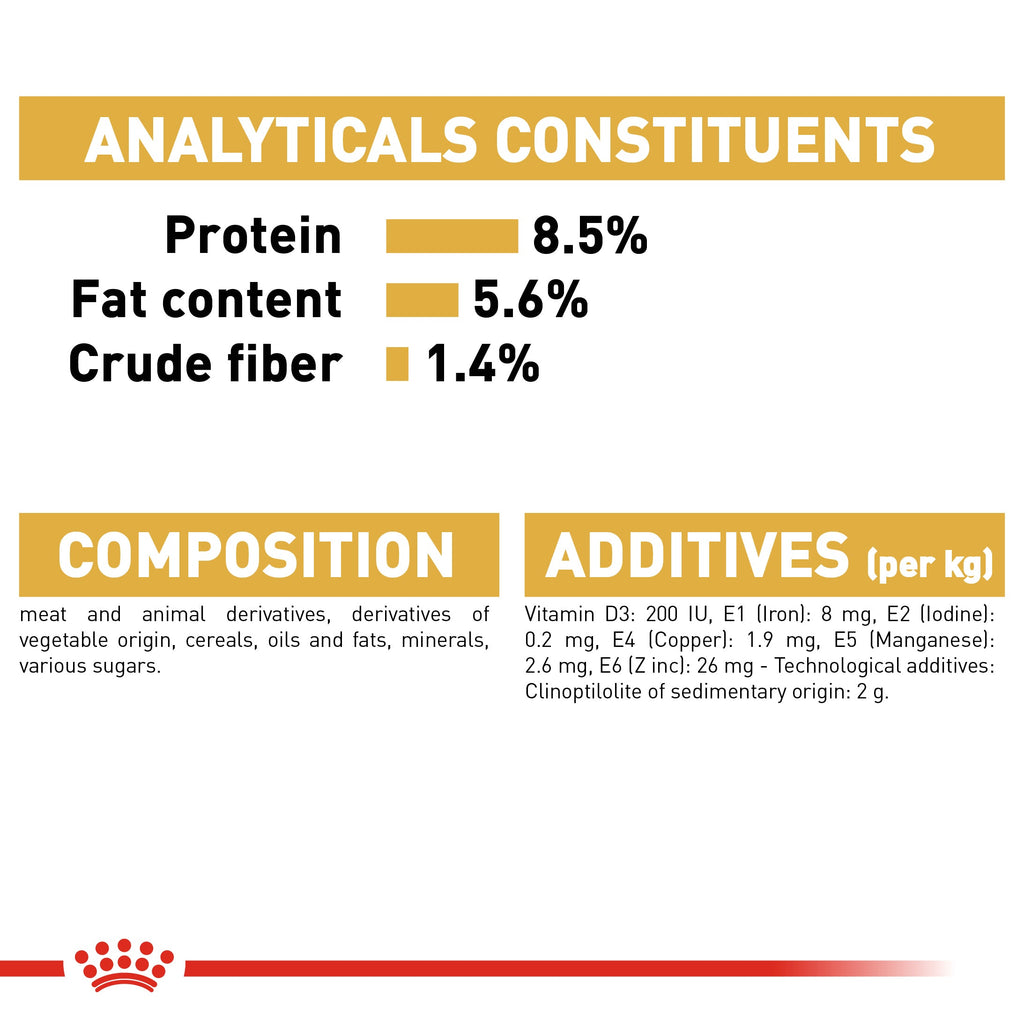 ANALYTICALS CONSTITUENTS

Protein 8.5%
Fat content 5.6%
Crude fiber 1.4%

COMPOSITION

meat and animal derivatives, derivatives of vegetable origin, cereals, oils and fats, minerals, various sugars.

ADDITIVES (per kg)

Vitamin D3: 200 IU, E1 (Iron): 8 mg, E2 (Iodine): 0.2 mg, E4 (Copper): 1.9 mg, E5 (Manganese): 2.6 mg, E6 (Z inc): 26 mg - Technological additives: Clinoptilolite of sedimentary origin: 2 g.